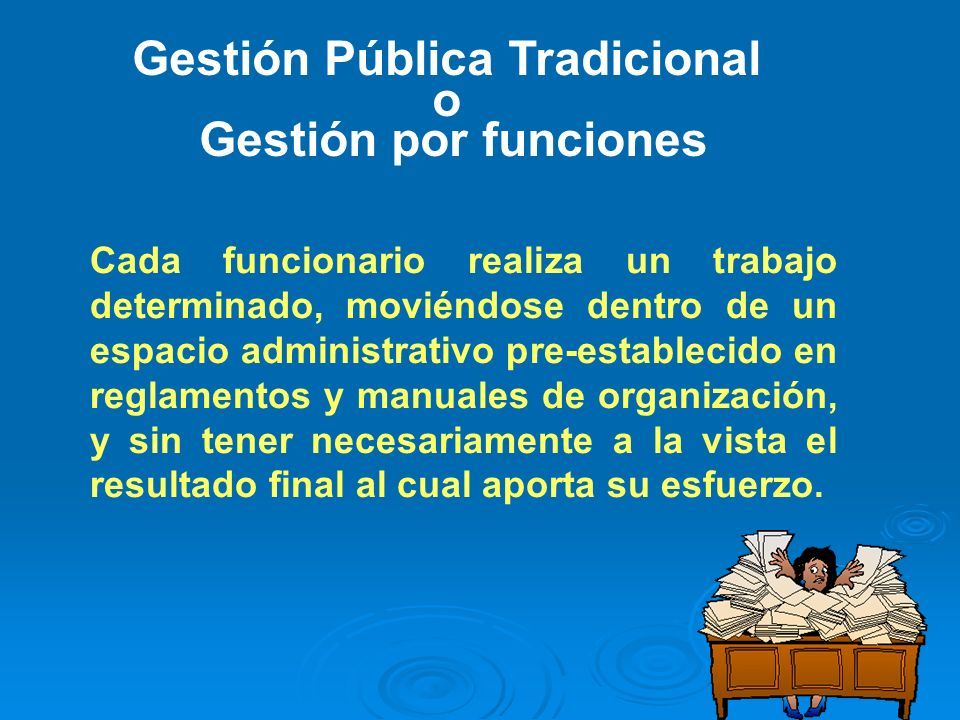 Gestión Pública Tradicional
o
Gestión por funciones

Cada funcionario realiza un trabajo determinado, moviéndose dentro de un espacio administrativo pre-establecido en reglamentos y manuales de organización, y sin tener necesariamente a la vista el resultado final al cual aporta su esfuerzo.